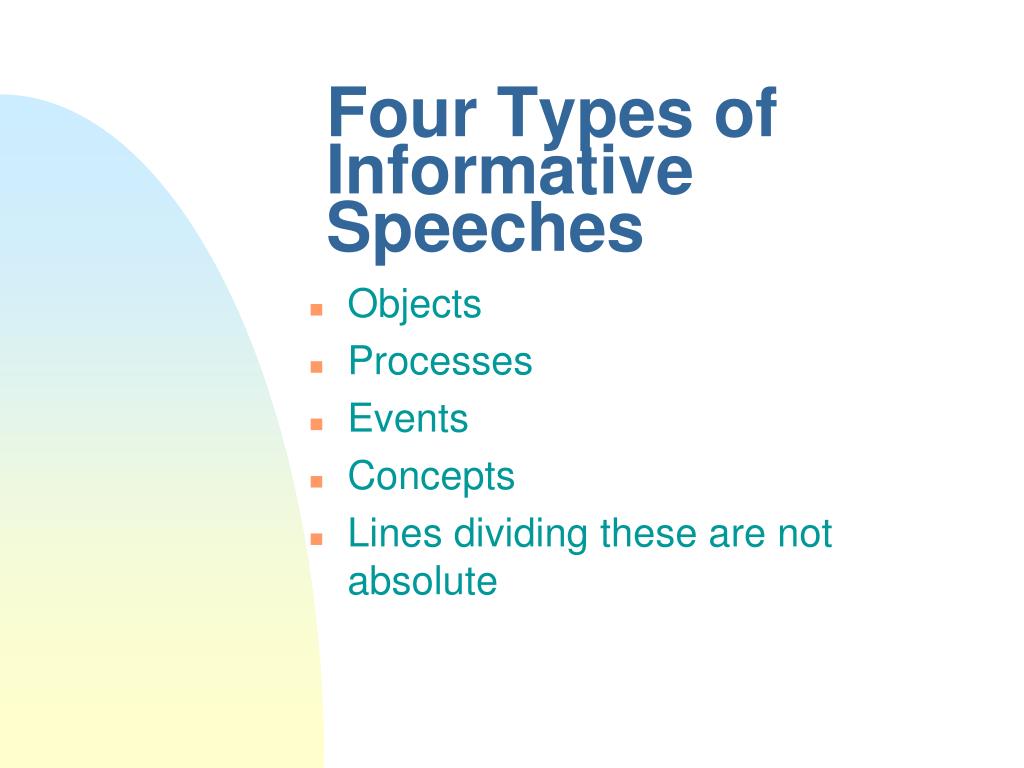 Four Types of Informative Speeches

- Objects
- Processes
- Events
- Concepts
- Lines dividing these are not absolute